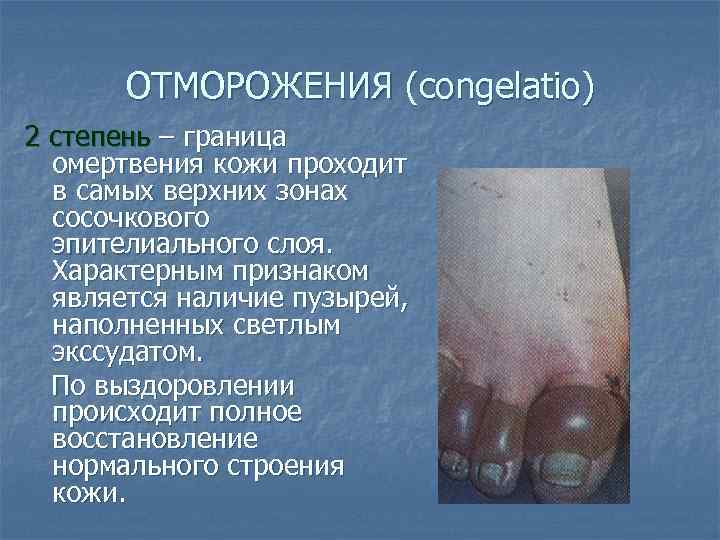 ОТМОРОЖЕНИЯ (congelatio)

2 степень – граница омертвения кожи проходит в самых верхних зонах сосочкового эпителиального слоя. Характерным признаком является наличие пузырей, наполненных светлым экссудатом.

По выздоровлении происходит полное восстановление нормального строения кожи.